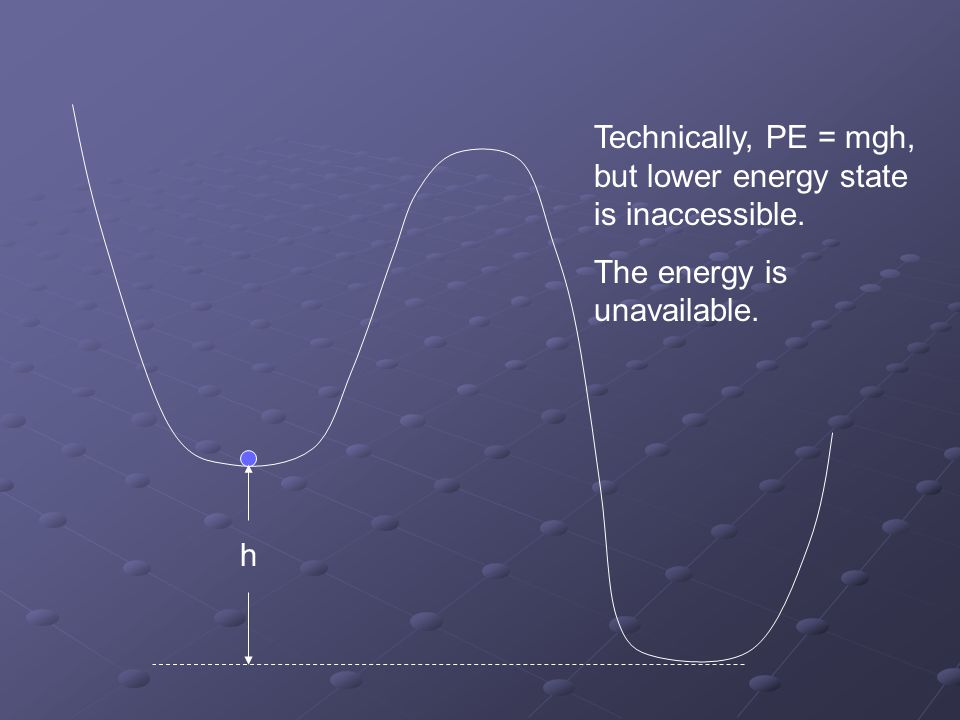 Technically, PE = mgh, but lower energy state is inaccessible.

The energy is unavailable.

h